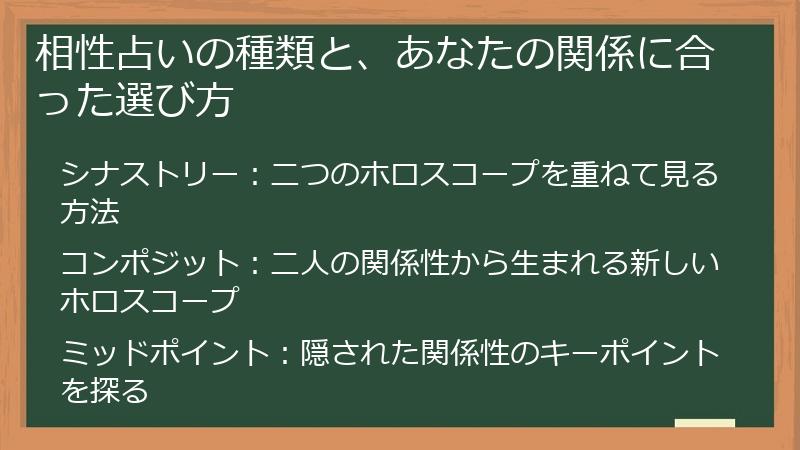 相性占いの種類と、あなたの関係に合った選び方

シナストリー：二つのホロスコープを重ねて見る方法

コンポジット：二人の関係性から生まれる新しいホロスコープ

ミッドポイント：隠された関係性のキーポイントを探る